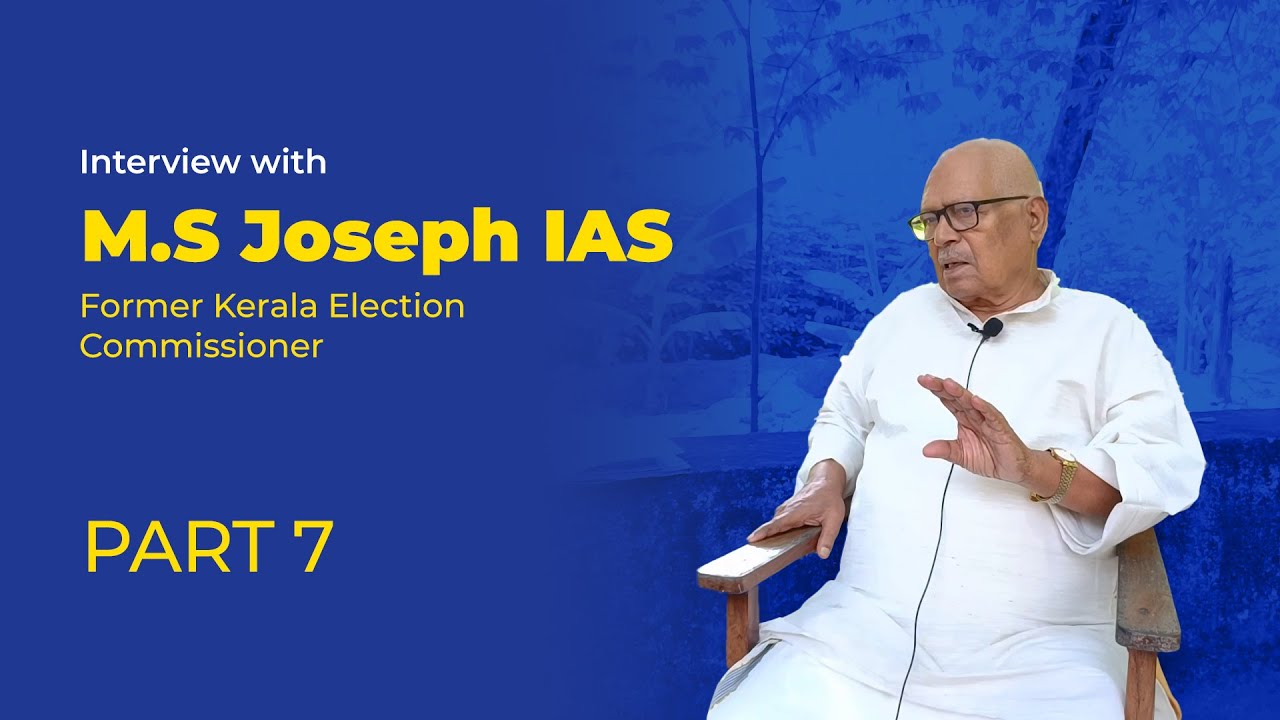 Interview with

M.S Joseph IAS

Former Kerala Election Commissioner

PART 7